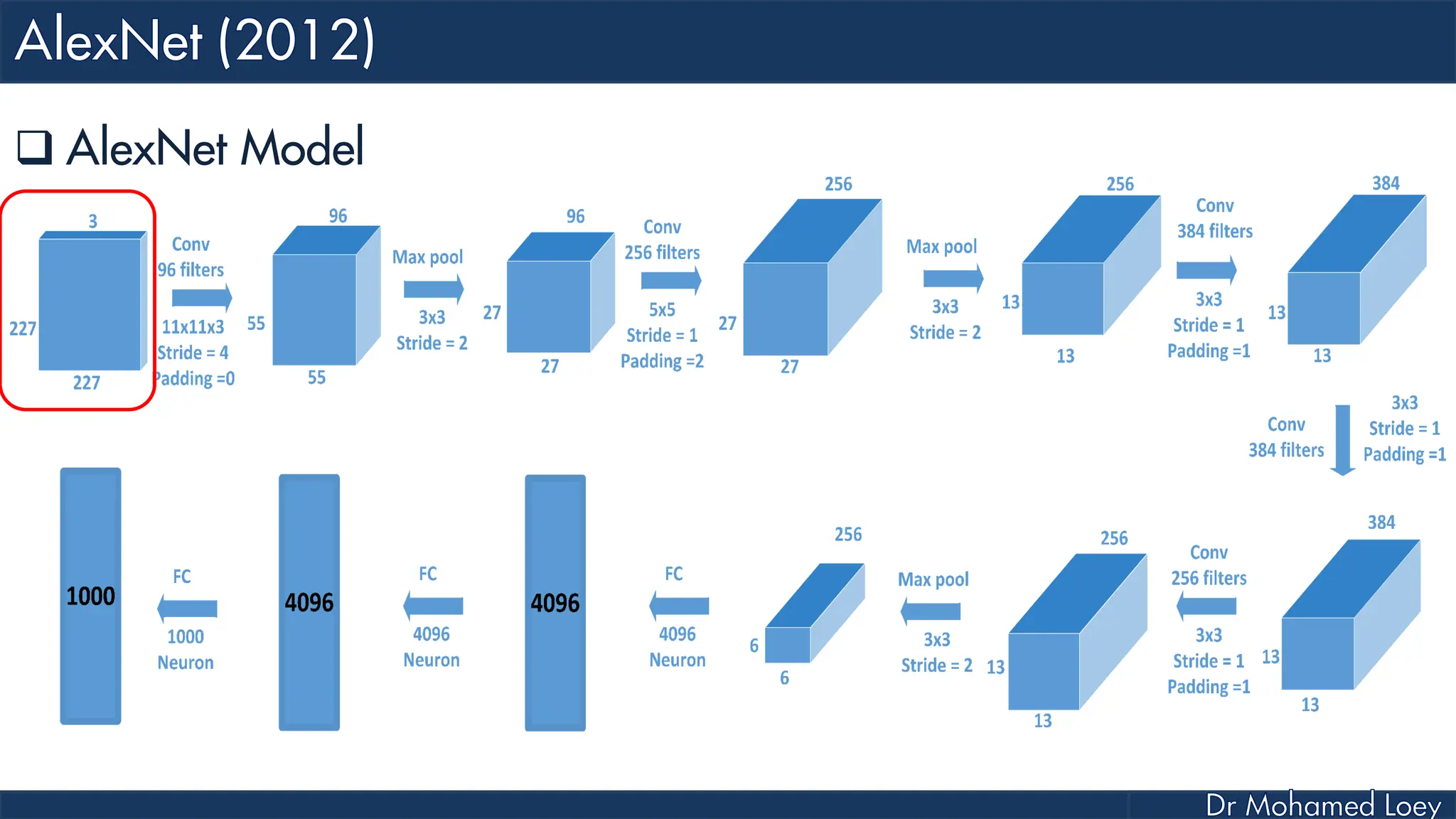 AlexNet (2012)

❑ AlexNet Model

3
227
227

Conv
96 filters
11x11x3
Stride = 4
Padding =0

96
55
55

Max pool
3x3
Stride = 2

96
27
27

Conv
256 filters
5x5
Stride = 1
Padding =2

256
27
27

Max pool
3x3
Stride = 2

256
13
13

Conv
384 filters
3x3
Stride = 1
Padding =1

384
13
13

Conv
384 filters
3x3
Stride = 1
Padding =1

384
13
13

Conv
256 filters
3x3
Stride = 1
Padding =1

256
13
13

Max pool
3x3
Stride = 2

256
6
6

FC
4096
Neuron

4096

FC
4096
Neuron

4096

FC
1000
Neuron

1000

Dr Mohamed Loey